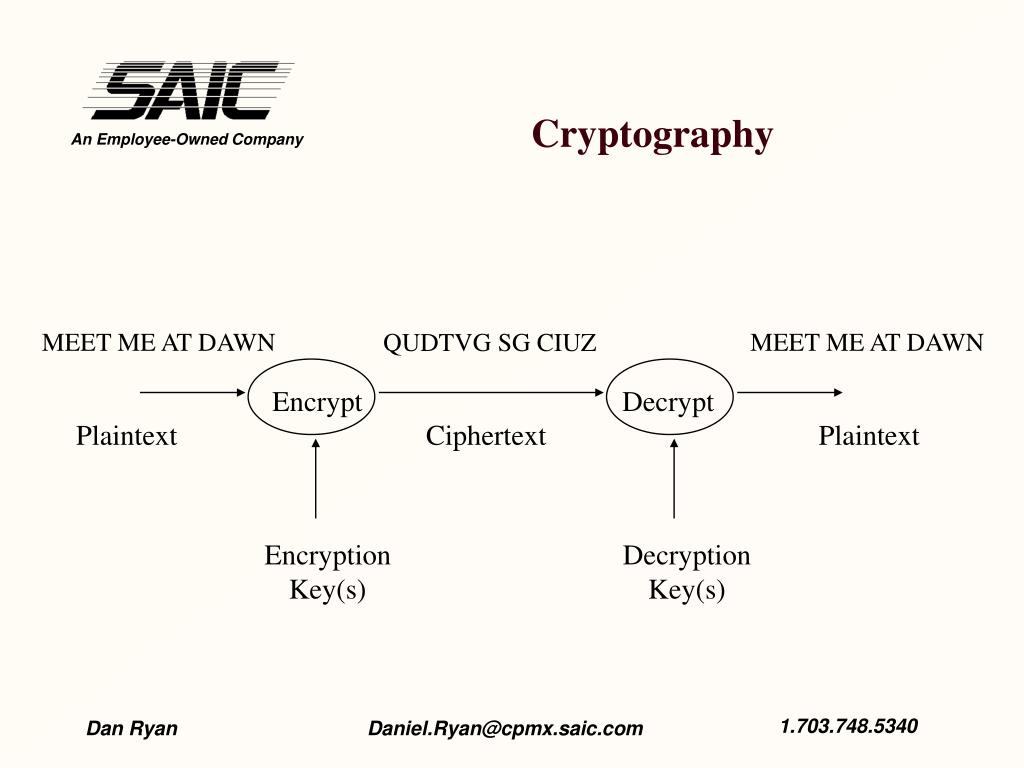 SAIC
An Employee-Owned Company

Cryptography

MEET ME AT DAWN
QUDTVG SG CIUZ
MEET ME AT DAWN

Encrypt
Decrypt

Plaintext
Ciphertext
Plaintext

Encryption Key(s)
Decryption Key(s)

Dan Ryan
Daniel.Ryan@cpmx.saic.com
1.703.748.5340